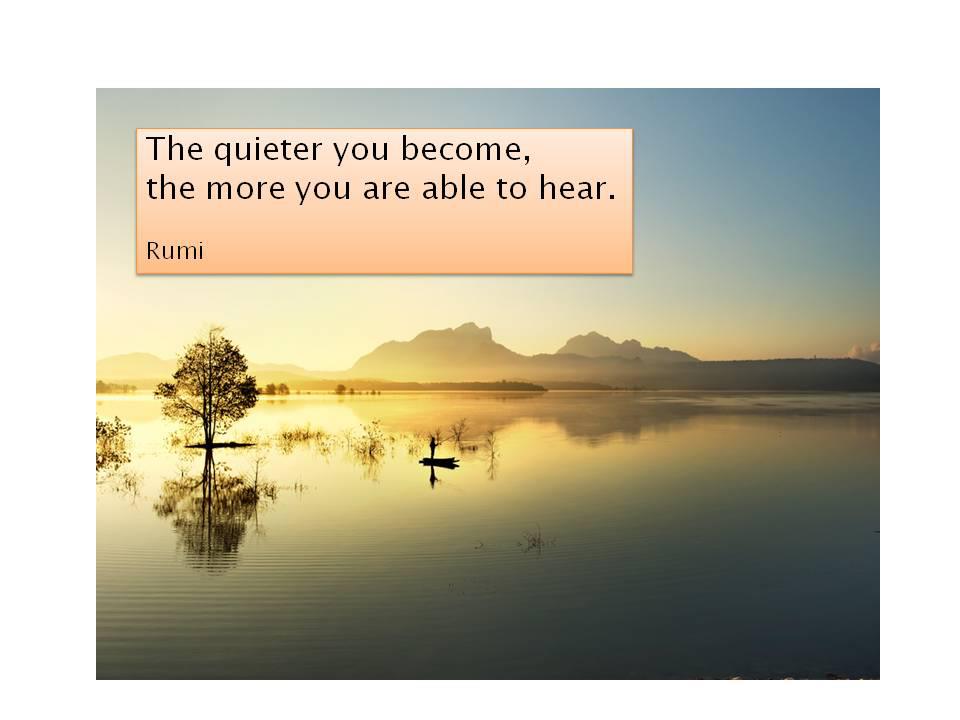 The quieter you become,
the more you are able to hear.

Rumi